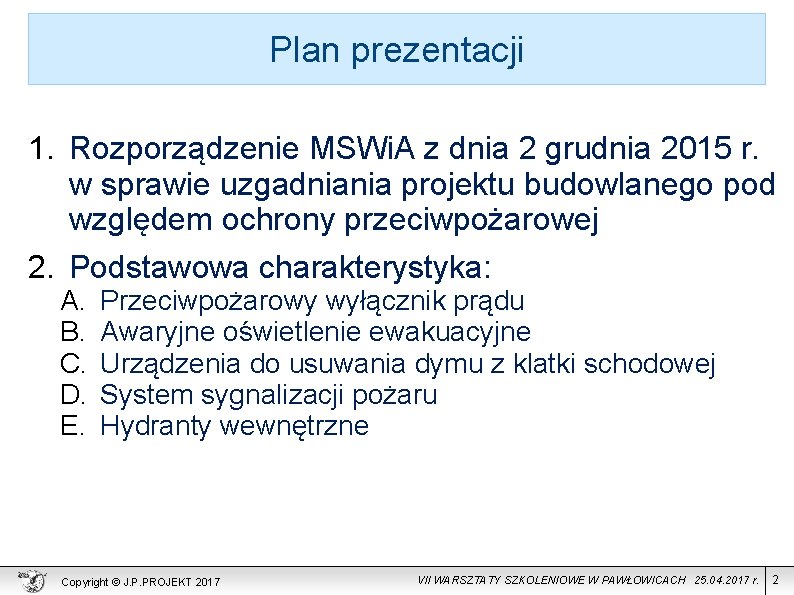 Plan prezentacji

1. Rozporządzenie MSWiA z dnia 2 grudnia 2015 r. w sprawie uzgadniania projektu budowlanego pod względem ochrony przeciwpożarowej

2. Podstawowa charakterystyka:
A. Przeciwpożarowy wyłącznik prądu
B. Awaryjne oświetlenie ewakuacyjne
C. Urządzenia do usuwania dymu z klatki schodowej
D. System sygnalizacji pożaru
E. Hydranty wewnętrzne

Copyright © J.P.PROJEKT 2017

VII WARSZTATY SZKOLENIOWE W PAWŁOWICACH 25.04.2017 r.

2